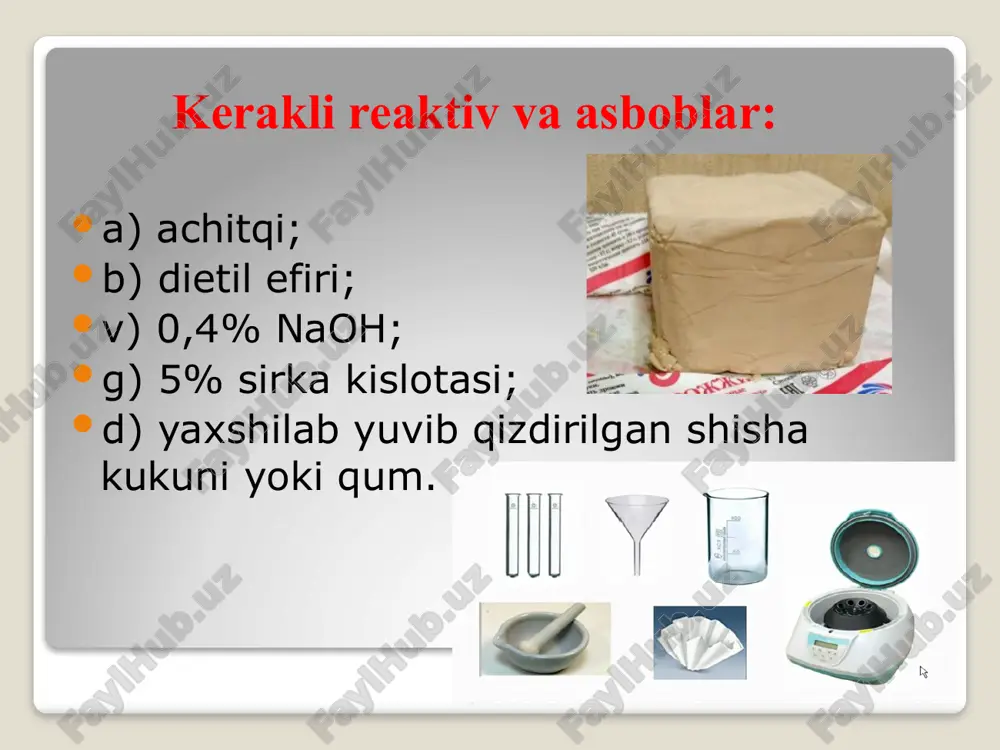 Kerakli reaktiv va asboblar:

a) achitqi;
b) dietil efiri;
v) 0,4% NaOH;
g) 5% sirka kislotasi;
d) yaxshilab yuvib qizdirilgan shisha kukuni yoki qum.

FaylHub.uz